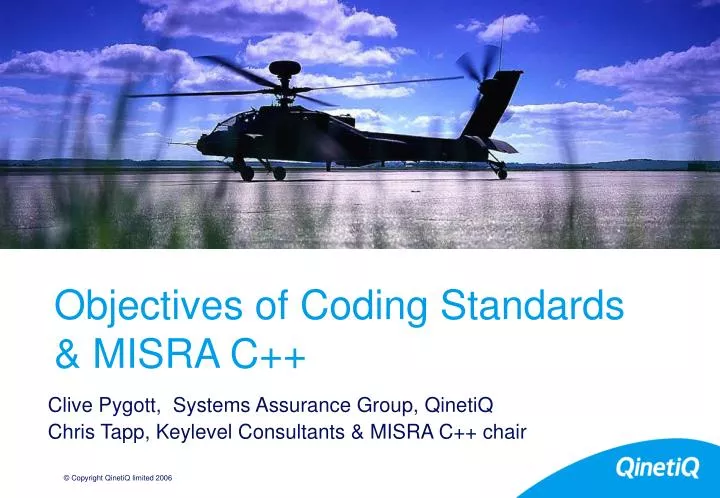 Objectives of Coding Standards & MISRA C++

Clive Pygott, Systems Assurance Group, QinetiQ
Chris Tapp, Keylevel Consultants & MISRA C++ chair

© Copyright QinetiQ limited 2006

QinetiQ